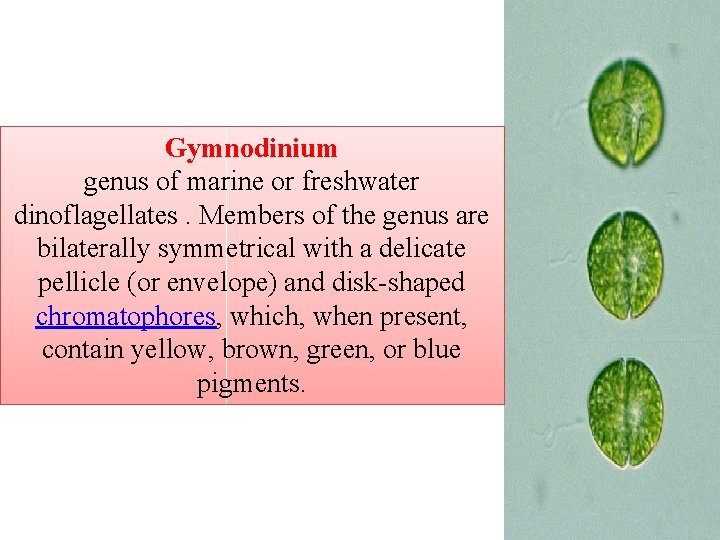 Gymnodinium
genus of marine or freshwater dinoflagellates . Members of the genus are bilaterally symmetrical with a delicate pellicle (or envelope) and disk-shaped chromatophores, which, when present, contain yellow, brown, green, or blue pigments.